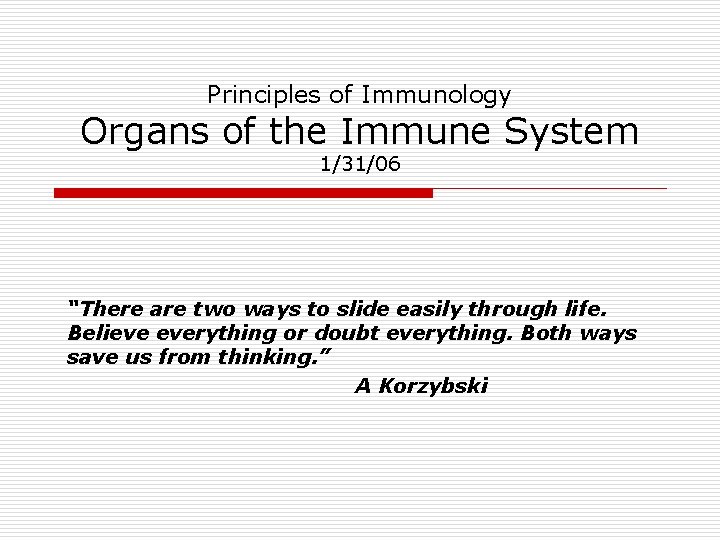 Principles of Immunology
Organs of the Immune System
1/31/06

"There are two ways to slide easily through life. Believe everything or doubt everything. Both ways save us from thinking."

A Korzybski